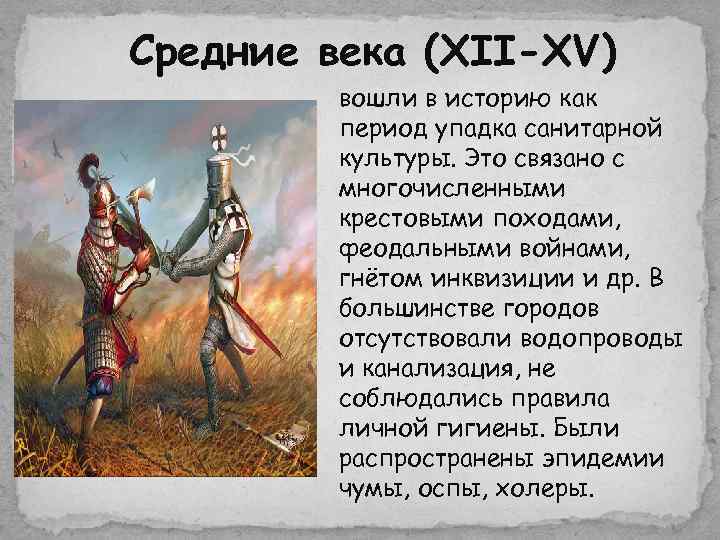 Средние века (XII-XV)

вошли в историю как период упадка санитарной культуры. Это связано с многочисленными крестовыми походами, феодальными войнами, гнётом инквизиции и др. В большинстве городов отсутствовали водопроводы и канализация, не соблюдались правила личной гигиены. Были распространены эпидемии чумы, оспы, холеры.